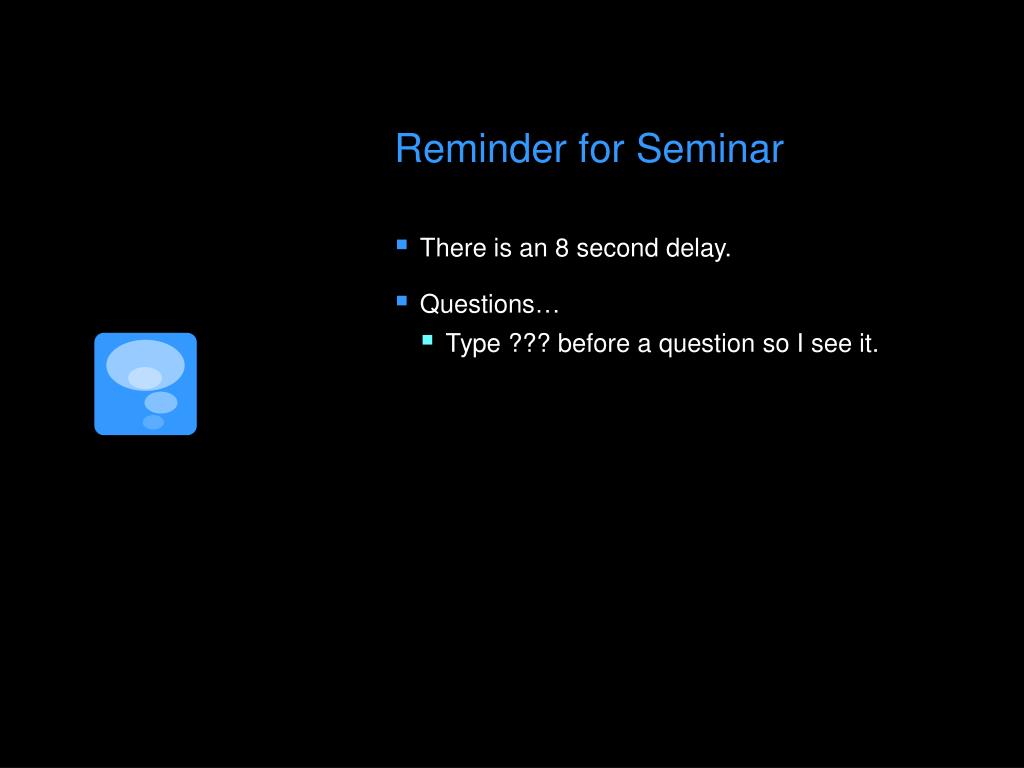 Reminder for Seminar

- There is an 8 second delay.
- Questions…
  - Type ??? before a question so I see it.